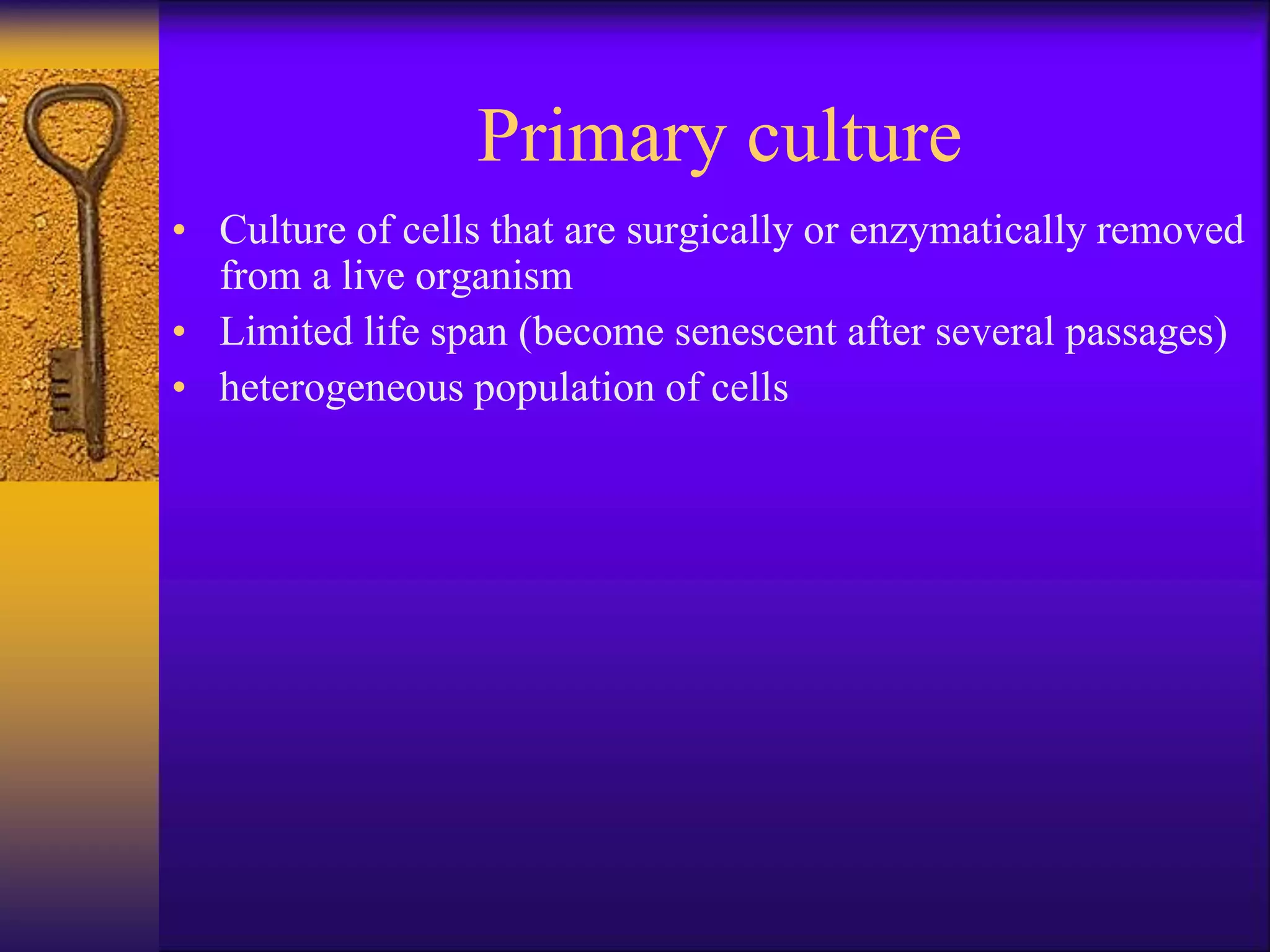 Primary culture

• Culture of cells that are surgically or enzymatically removed from a live organism
• Limited life span (become senescent after several passages)
• heterogeneous population of cells